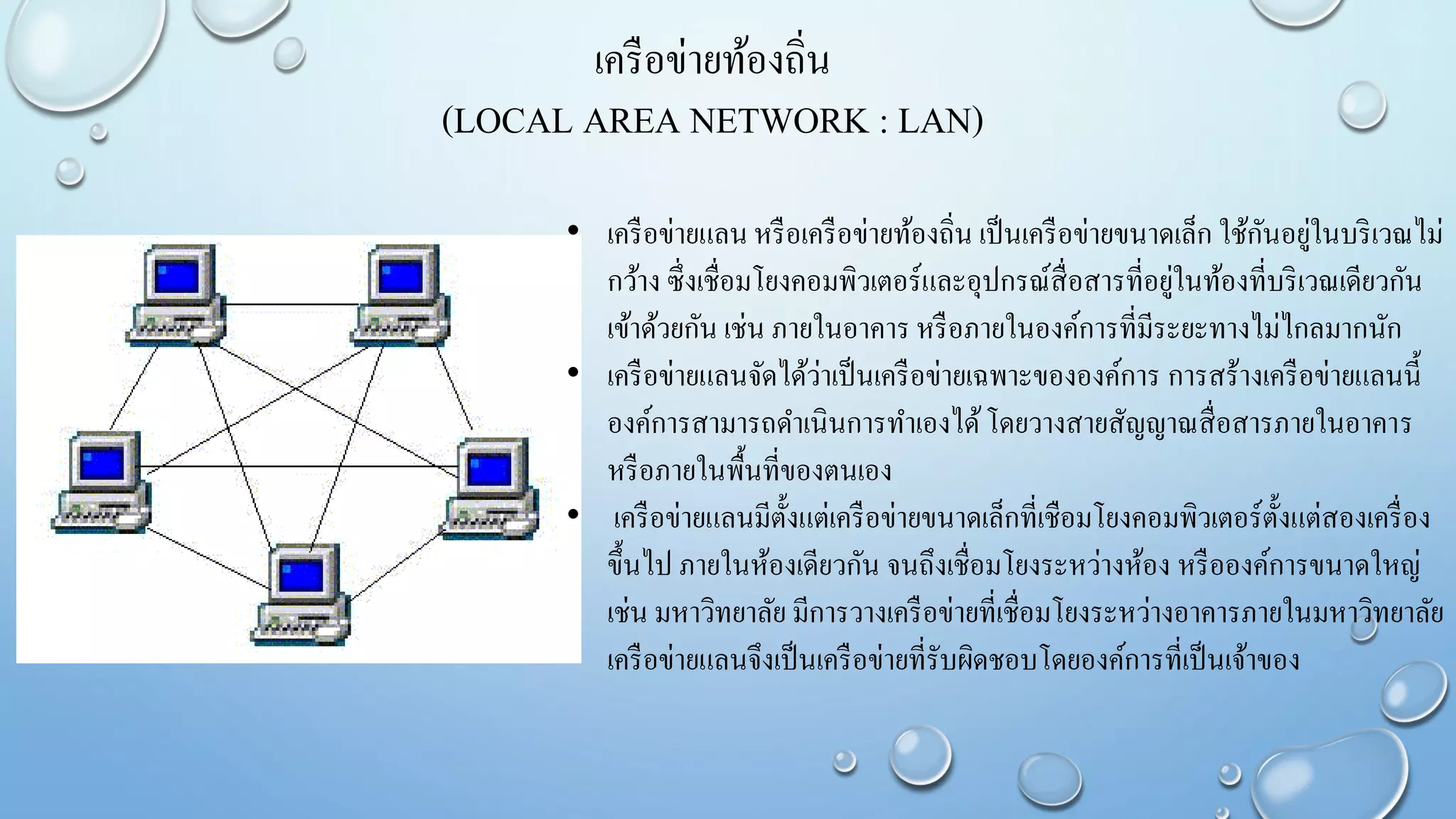 เครือข่ายท้องถิ่น
(LOCAL AREA NETWORK : LAN)

• เครือข่ายแลน หรือเครือข่ายท้องถิ่น เป็นเครือข่ายขนาดเล็ก ใช้กันอยู่ในบริเวณไม่กว้าง ซึ่งเชื่อมโยงคอมพิวเตอร์และอุปกรณ์สื่อสารที่อยู่ในท้องที่บริเวณเดียวกันเข้าด้วยกัน เช่น ภายในอาคาร หรือภายในองค์การที่มีระยะทางไม่ไกลมากนัก
• เครือข่ายแลนจัดได้ว่าเป็นเครือข่ายเฉพาะขององค์การ การสร้างเครือข่ายแลนนี้ องค์การสามารถดำเนินการทำเองได้ โดยวางสายสัญญาณสื่อสารภายในอาคาร หรือภายในพื้นที่ของตนเอง
• เครือข่ายแลนมีตั้งแต่เครือข่ายขนาดเล็กที่เชื่อมโยงคอมพิวเตอร์ตั้งแต่สองเครื่องขึ้นไป ภายในห้องเดียวกัน จนถึงเชื่อมโยงระหว่างห้อง หรือองค์การขนาดใหญ่ เช่น มหาวิทยาลัย มีการวางเครือข่ายที่เชื่อมโยงระหว่างอาคารภายในมหาวิทยาลัย เครือข่ายแลนจึงเป็นเครือข่ายที่รับผิดชอบโดยองค์การที่เป็นเจ้าของ